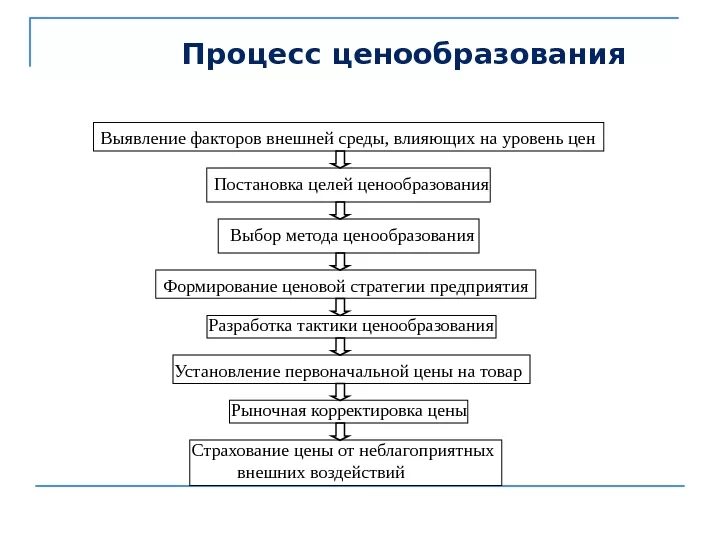 Процесс ценообразования

Выявление факторов внешней среды, влияющих на уровень цен

Постановка целей ценообразования

Выбор метода ценообразования

Формирование ценовой стратегии предприятия

Разработка тактики ценообразования

Установление первоначальной цены на товар

Рыночная корректировка цены

Страхование цены от неблагоприятных внешних воздействий